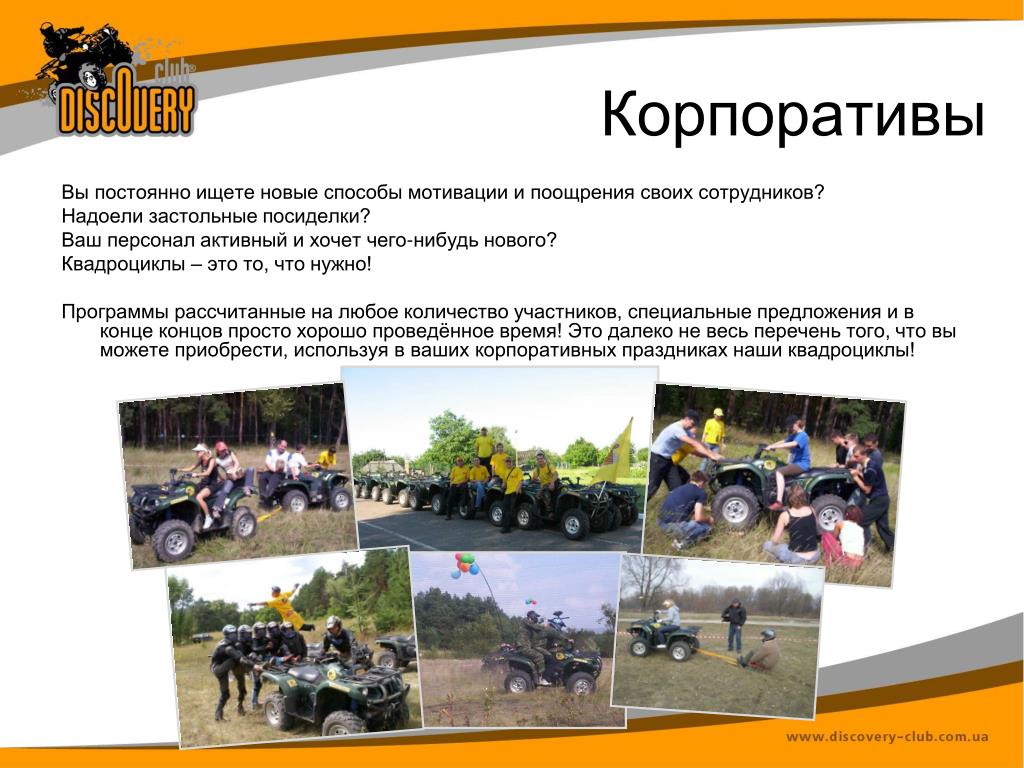 club
DISCOVERY

Корпоративы

Вы постоянно ищете новые способы мотивации и поощрения своих сотрудников?
Надоели застольные посиделки?
Ваш персонал активный и хочет чего-нибудь нового?
Квадроциклы – это то, что нужно!

Программы рассчитанные на любое количество участников, специальные предложения и в конце концов просто хорошо проведённое время! Это далеко не весь перечень того, что вы можете приобрести, используя в ваших корпоративных праздниках наши квадроциклы!

www.discovery-club.com.ua